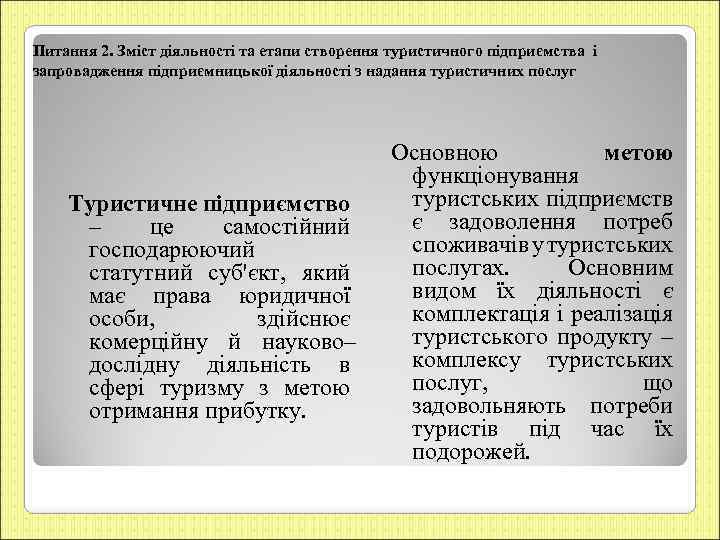 Питання 2. Зміст діяльності та етапи створення туристичного підприємства і запровадження підприємницької діяльності з надання туристичних послуг

Туристичне підприємство – це самостійний господарюючий статутний суб'єкт, який має права юридичної особи, здійснює комерційну й науково–дослідну діяльність в сфері туризму з метою отримання прибутку.

Основною метою функціонування туристських підприємств є задоволення потреб споживачів у туристських послугах. Основним видом їх діяльності є комплектація і реалізація туристського продукту – комплексу туристських послуг, що задовольняють потреби туристів під час їх подорожей.